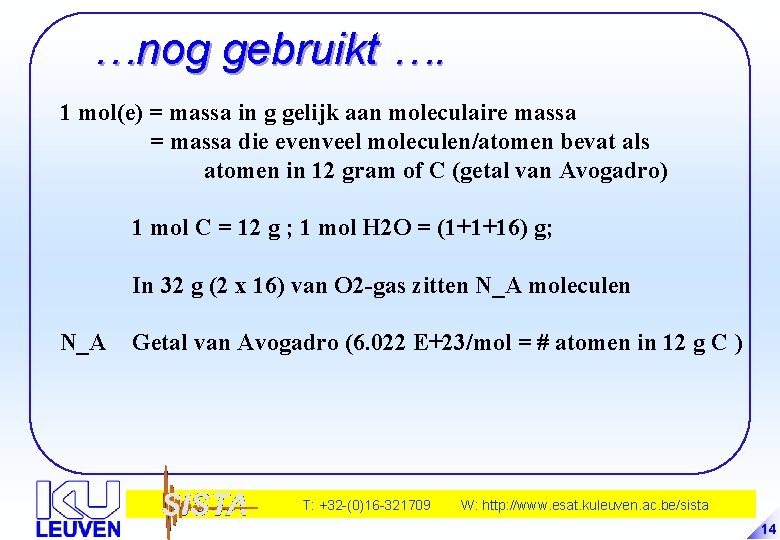 …nog gebruikt ….

1 mol(e) = massa in g gelijk aan moleculaire massa
= massa die evenveel moleculen/atomen bevat als atomen in 12 gram of C (getal van Avogadro)

1 mol C = 12 g ; 1 mol H2O = (1+1+16) g;

In 32 g (2 x 16) van O2-gas zitten N_A moleculen

N_A Getal van Avogadro (6.022 E+23/mol = # atomen in 12 g C )

KU LEUVEN

SISTA

T: +32-(0)16-321709 W: http://www.esat.kuleuven.ac.be/sista

14